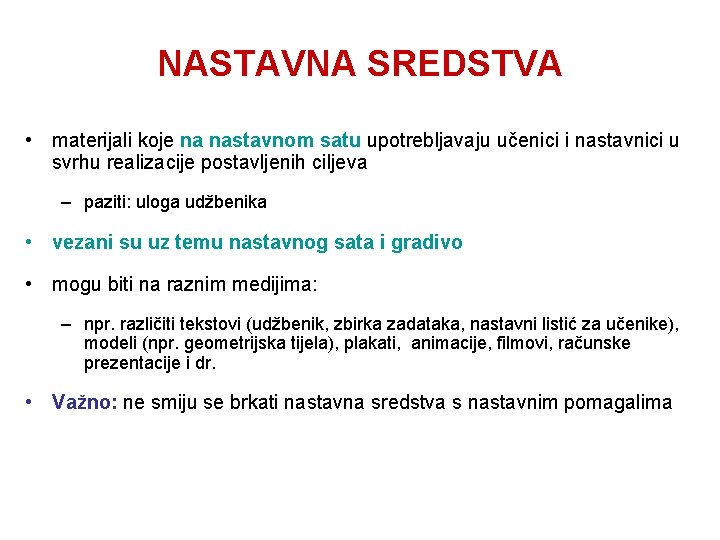 NASTAVNA SREDSTVA

• materijali koje na nastavnom satu upotrebljavaju učenici i nastavnici u svrhu realizacije postavljenih ciljeva

– paziti: uloga udžbenika

• vezani su uz temu nastavnog sata i gradivo

• mogu biti na raznim medijima:

– npr. različiti tekstovi (udžbenik, zbirka zadataka, nastavni listić za učenike), modeli (npr. geometrijska tijela), plakati, animacije, filmovi, računske prezentacije i dr.

• Važno: ne smiju se brkati nastavna sredstva s nastavnim pomagalima